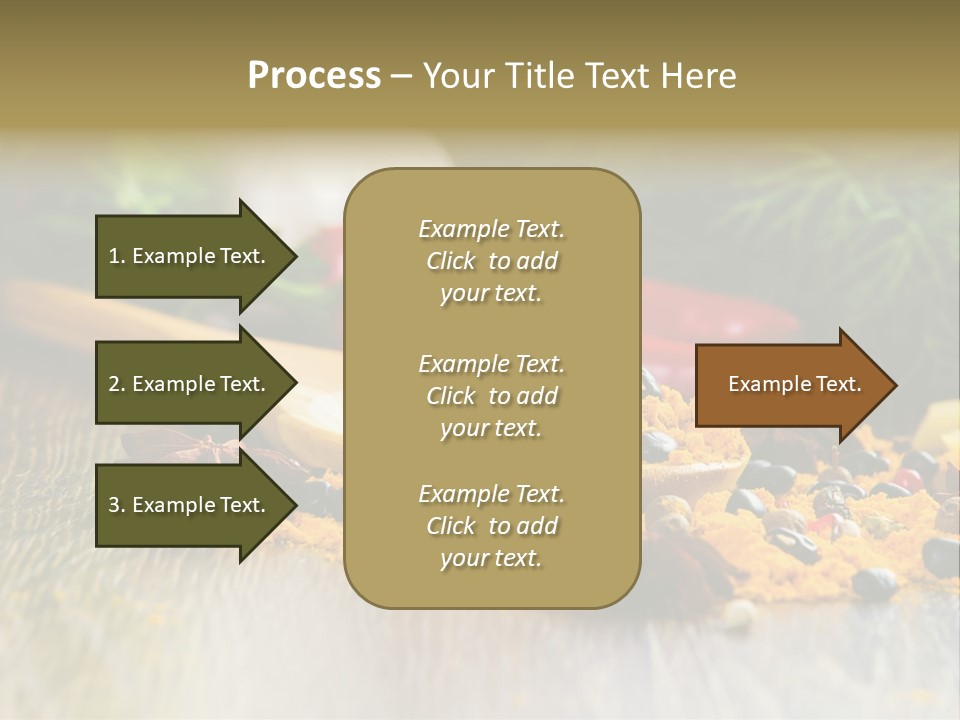 Process – Your Title Text Here

1. Example Text.

2. Example Text.

3. Example Text.

Example Text. Click to add your text.

Example Text. Click to add your text.

Example Text. Click to add your text.

Example Text.